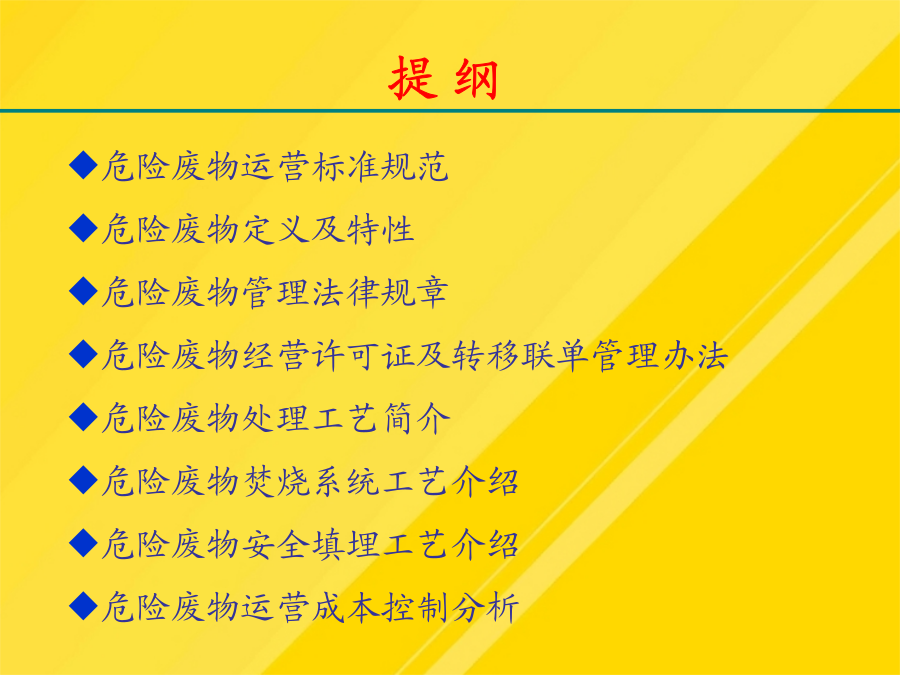 提 纲

◆危险废物运营标准规范

◆危险废物定义及特性

◆危险废物管理法律规章

◆危险废物经营许可证及转移联单管理办法

◆危险废物处理工艺简介

◆危险废物焚烧系统工艺介绍

◆危险废物安全填埋工艺介绍

◆危险废物运营成本控制分析